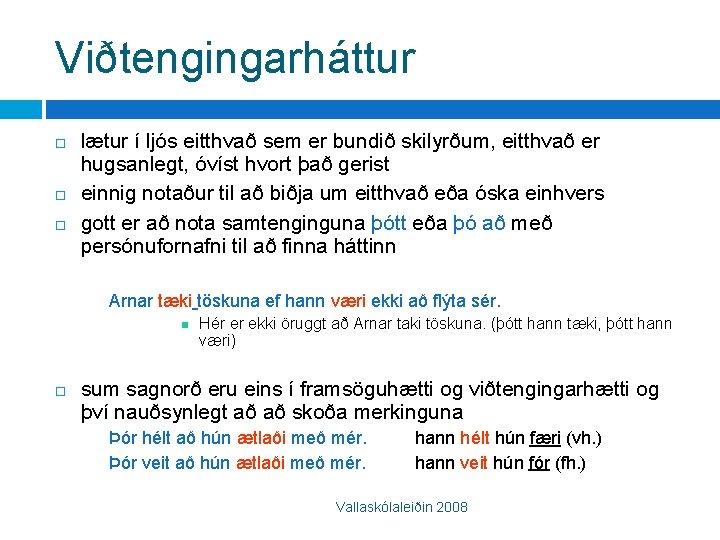 Viðtengingarháttur

lætur í ljós eitthvað sem er bundið skilyrðum, eitthvað er hugsanlegt, óvíst hvort það gerist

einnig notaður til að biðja um eitthvað eða óska einhvers

gott er að nota samtenginguna þótt eða þó að með persónufornafni til að finna háttinn

Arnar tæki töskuna ef hann væri ekki að flýta sér.

Hér er ekki öruggt að Arnar taki töskuna. (þótt hann tæki, þótt hann væri)

sum sagnorð eru eins í framsöguhætti og viðtengingarhætti og því nauðsynlegt að að skoða merkinguna

Þór hélt að hún ætlaði með mér. hann hélt hún færi (vh.)

Þór veit að hún ætlaði með mér. hann veit hún fór (fh.)

Vallaskólaleiðin 2008